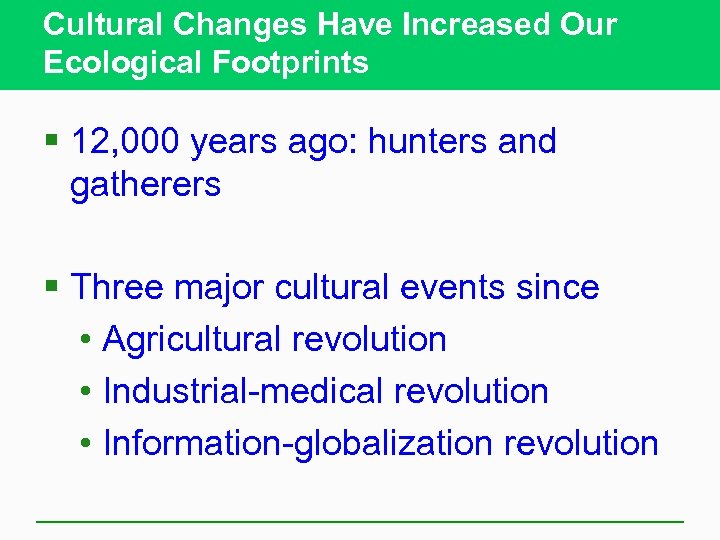 Cultural Changes Have Increased Our Ecological Footprints

▪ 12,000 years ago: hunters and gatherers

▪ Three major cultural events since
• Agricultural revolution
• Industrial-medical revolution
• Information-globalization revolution